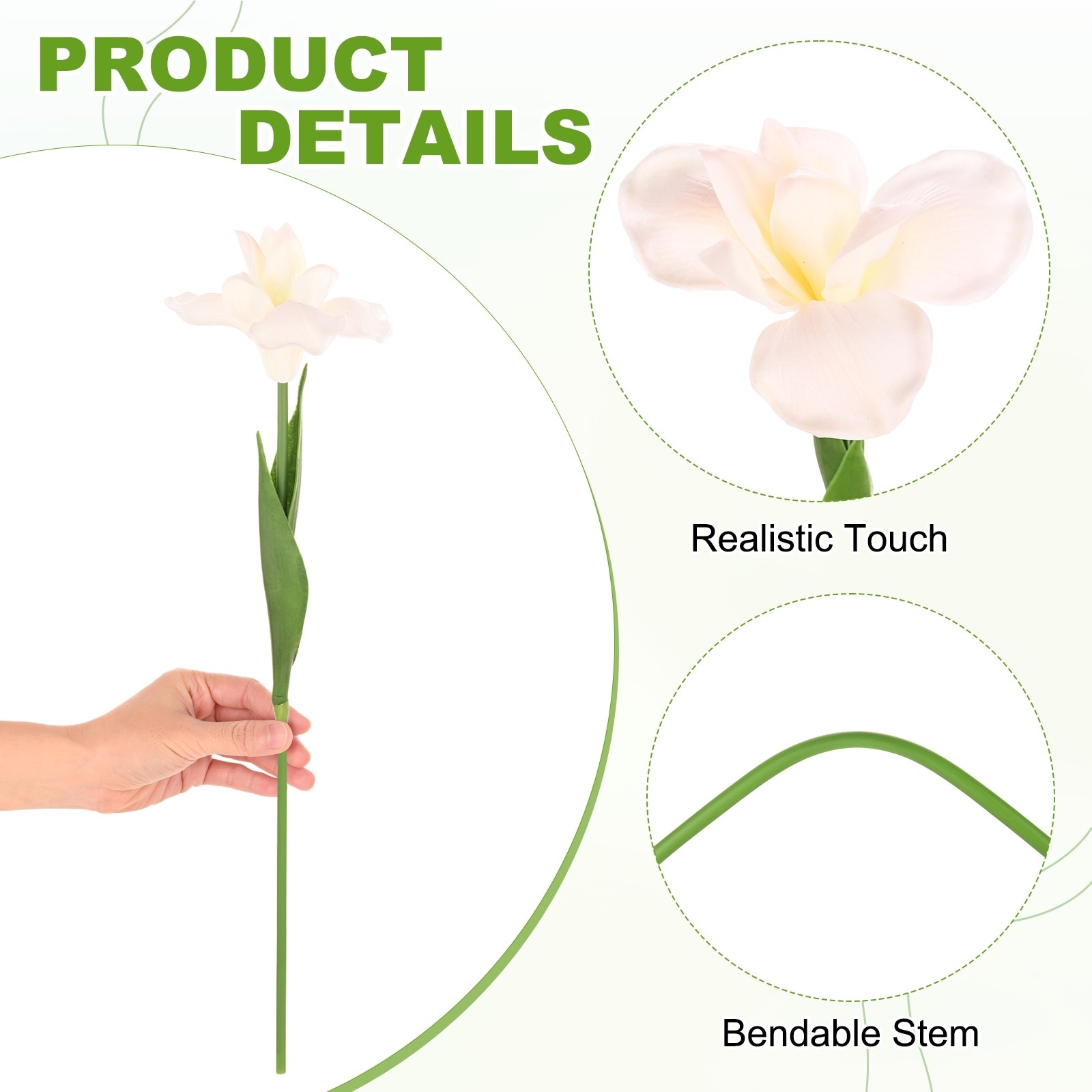 PRODUCT DETAILS

Realistic Touch

Bendable Stem